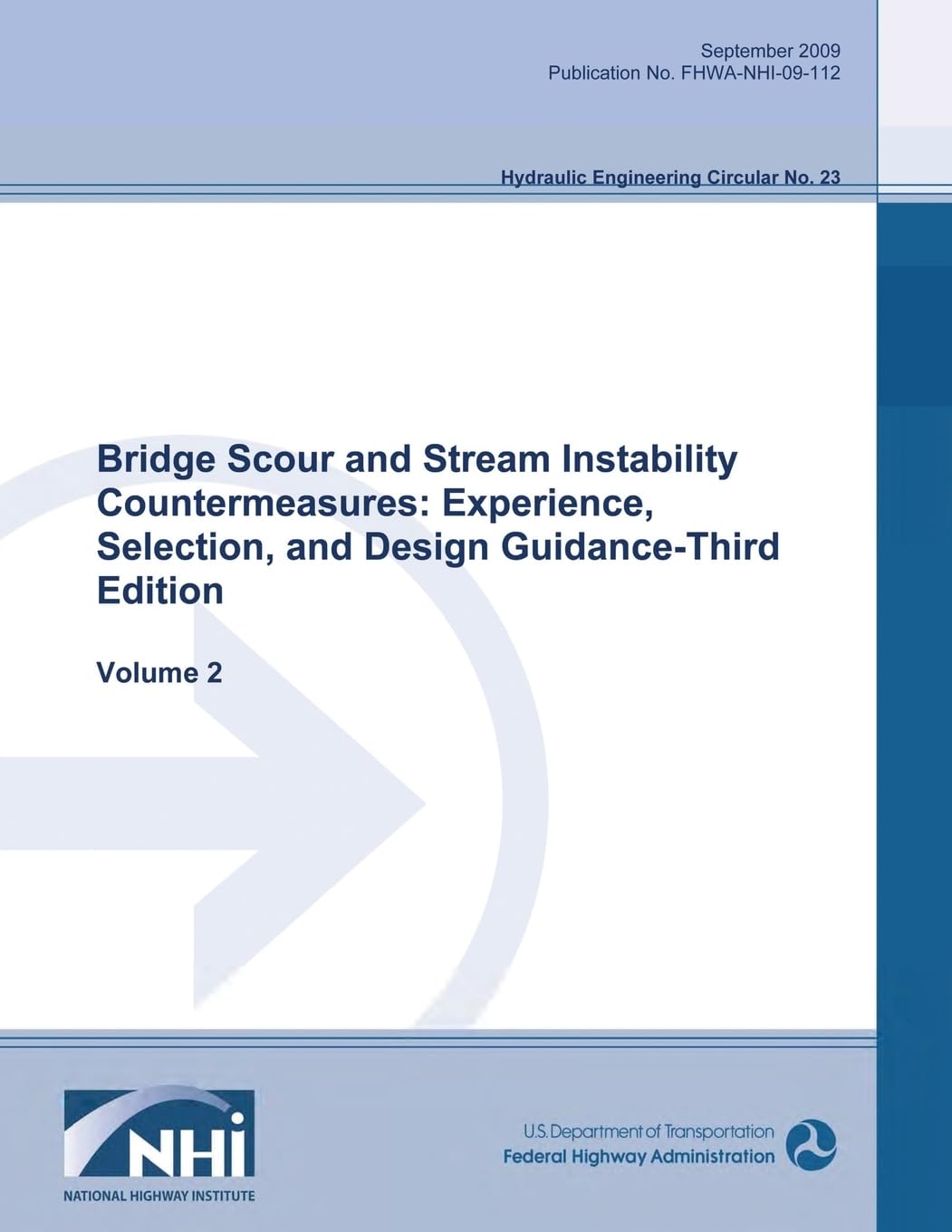 September 2009
Publication No. FHWA-NHI-09-112

Hydraulic Engineering Circular No. 23

Bridge Scour and Stream Instability Countermeasures: Experience, Selection, and Design Guidance-Third Edition

Volume 2

NHI
NATIONAL HIGHWAY INSTITUTE

U.S. Department of Transportation
Federal Highway Administration